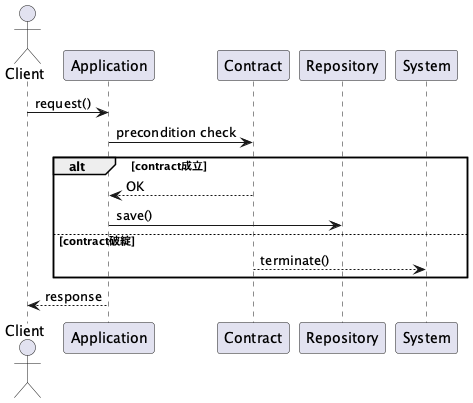 Client
Application
Contract
Repository
System

request()

precondition check

alt [contract成立]

OK

save()

[contract破綻]

terminate()

response

Client
Application
Contract
Repository
System